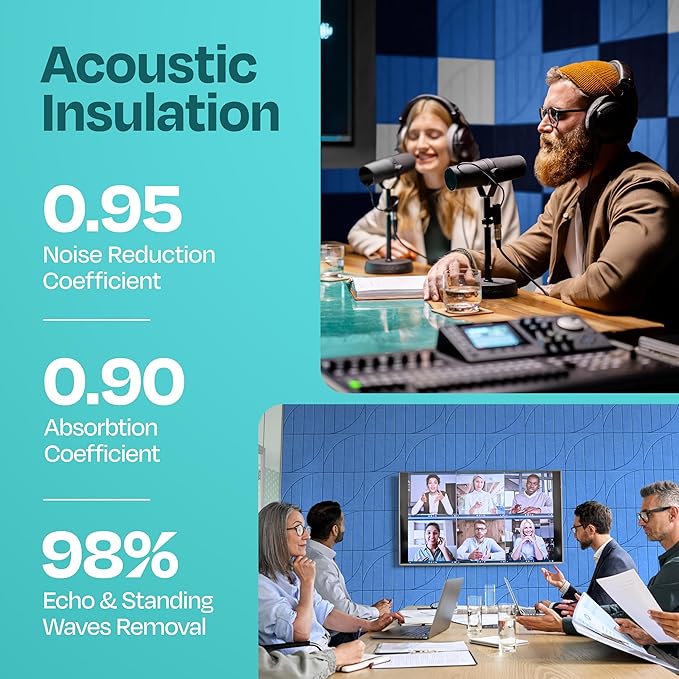 Acoustic Insulation

0.95
Noise Reduction Coefficient

0.90
Absorbtion Coefficient

98%
Echo & Standing Waves Removal